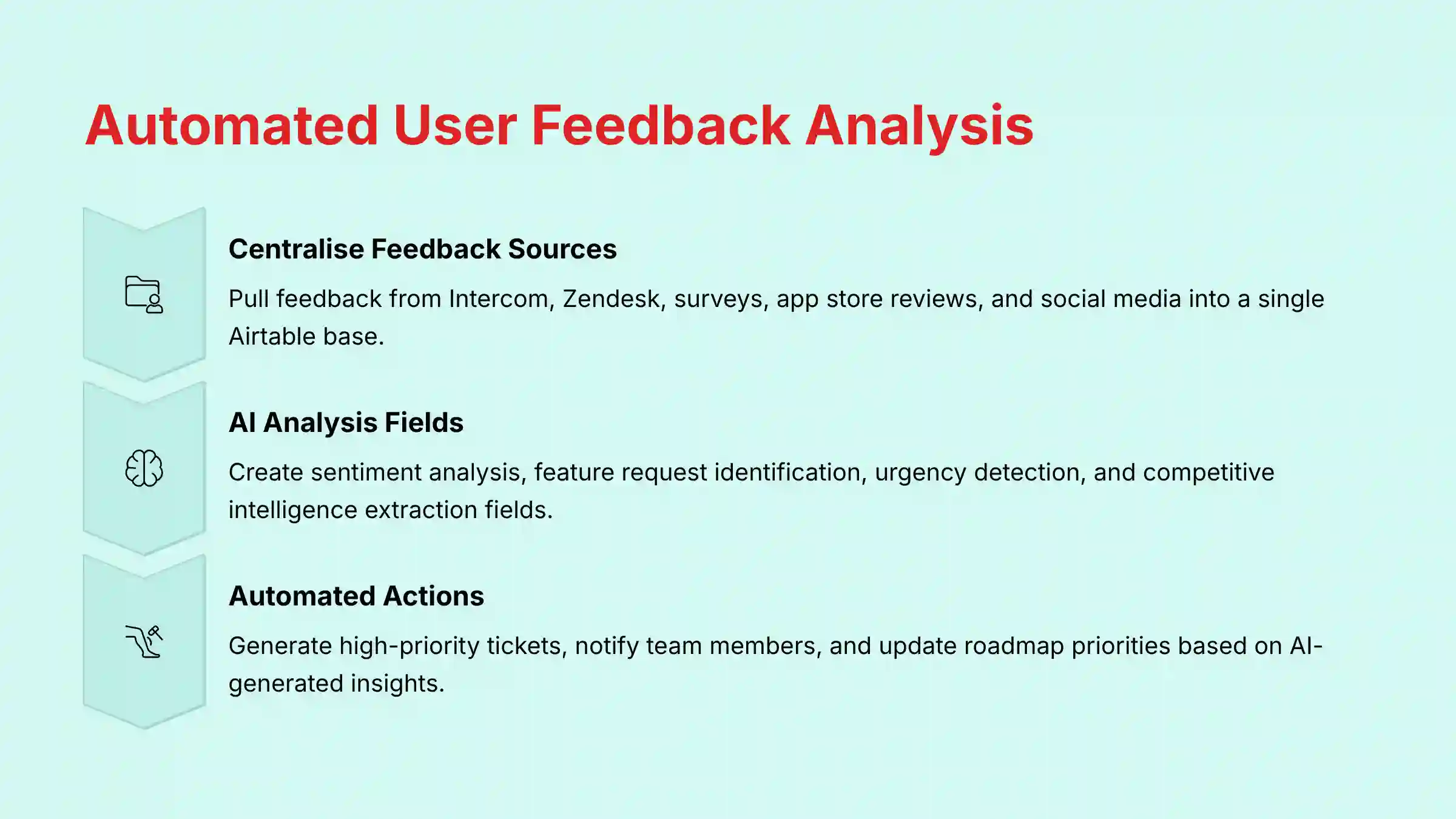 Automated User Feedback Analysis

Centralise Feedback Sources

Pull feedback from Intercom, Zendesk, surveys, app store reviews, and social media into a single Airtable base.

AI Analysis Fields

Create sentiment analysis, feature request identification, urgency detection, and competitive intelligence extraction fields.

Automated Actions

Generate high-priority tickets, notify team members, and update roadmap priorities based on AI-generated insights.